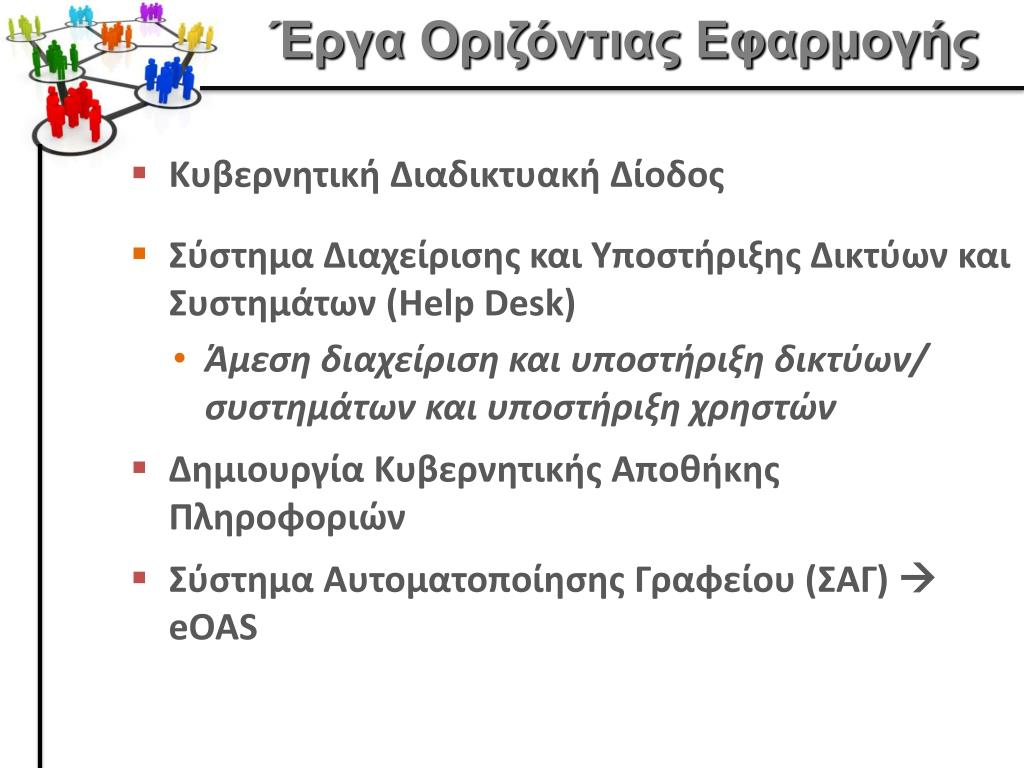 Έργα Οριζόντιας Εφαρμογής

▪ Κυβερνητική Διαδικτυακή Δίοδος

▪ Σύστημα Διαχείρισης και Υποστήριξης Δικτύων και Συστημάτων (Help Desk)

• Άμεση διαχείριση και υποστήριξη δικτύων/ συστημάτων και υποστήριξη χρηστών

▪ Δημιουργία Κυβερνητικής Αποθήκης Πληροφοριών

▪ Σύστημα Αυτοματοποίησης Γραφείου (ΣΑΓ) → eOAS